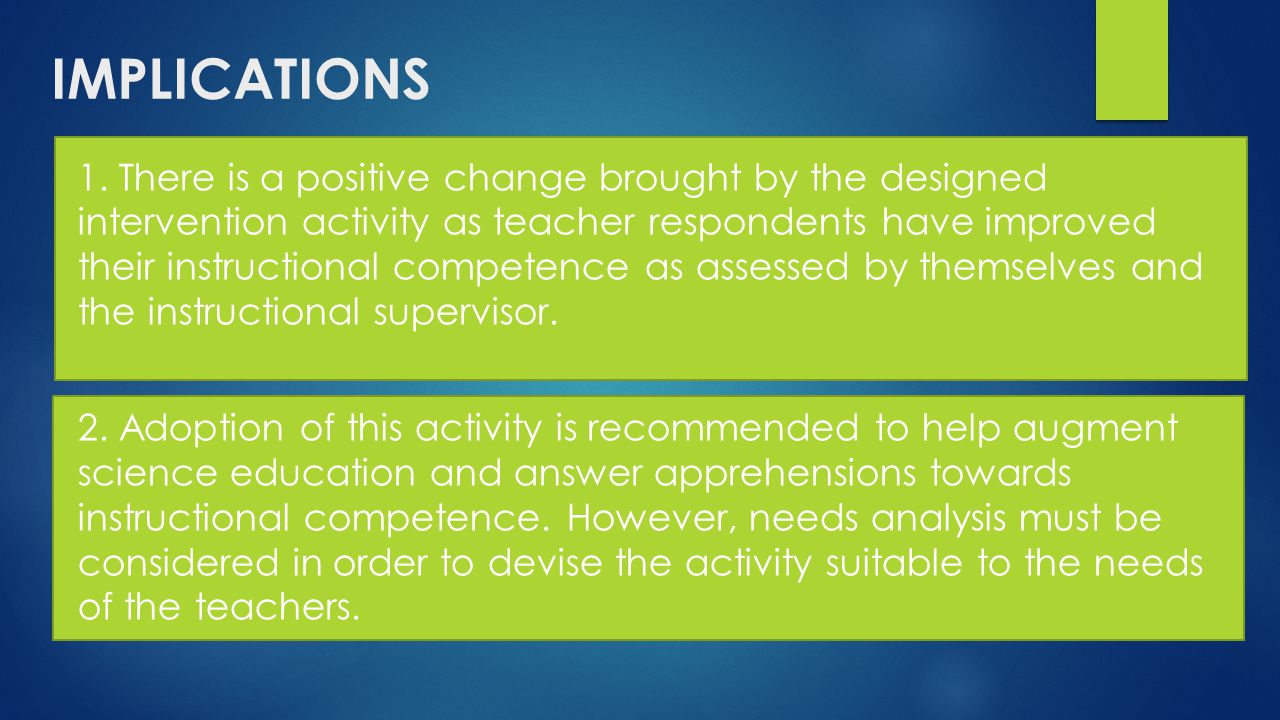 IMPLICATIONS

1. There is a positive change brought by the designed intervention activity as teacher respondents have improved their instructional competence as assessed by themselves and the instructional supervisor.

2. Adoption of this activity is recommended to help augment science education and answer apprehensions towards instructional competence. However, needs analysis must be considered in order to devise the activity suitable to the needs of the teachers.